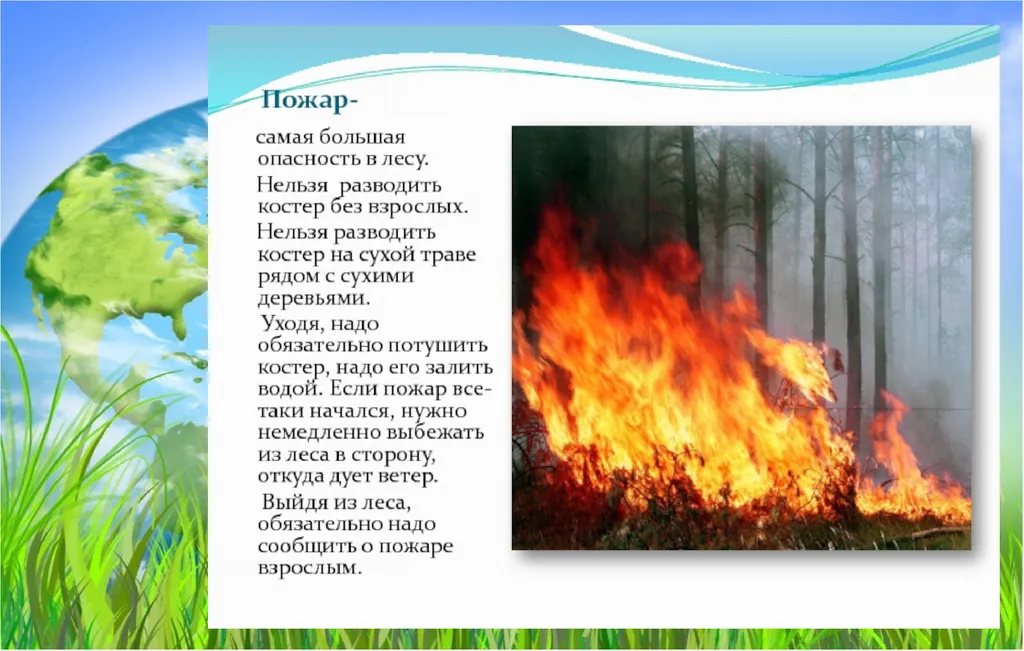 Пожар-

самая большая опасность в лесу.

Нельзя разводить костер без взрослых.

Нельзя разводить костер на сухой траве рядом с сухими деревьями.

Уходя, надо обязательно потушить костер, надо его залить водой. Если пожар все-таки начался, нужно немедленно выбежать из леса в сторону, откуда дует ветер.

Выйдя из леса, обязательно надо сообщить о пожаре взрослым.